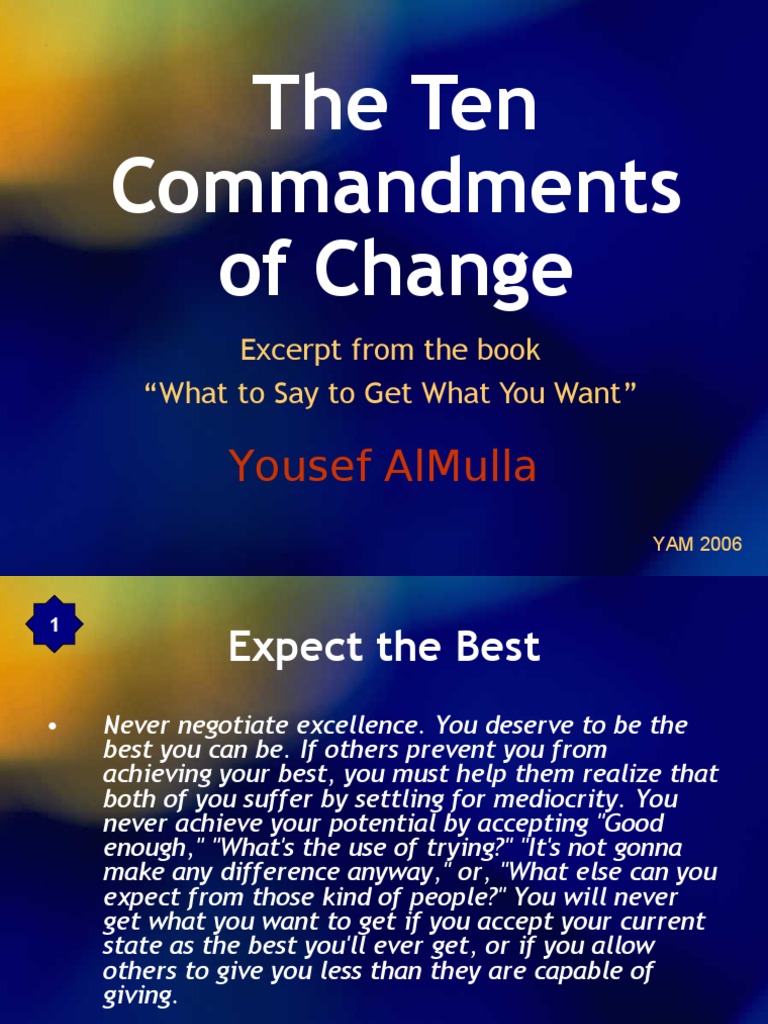 The Ten Commandments of Change

Excerpt from the book
“What to Say to Get What You Want”

Yousef AlMulla

YAM 2006

1

Expect the Best

• Never negotiate excellence. You deserve to be the best you can be. If others prevent you from achieving your best, you must help them realize that both of you suffer by settling for mediocrity. You never achieve your potential by accepting "Good enough," "What's the use of trying?" "It's not gonna make any difference anyway," or, "What else can you expect from those kind of people?" You will never get what you want to get if you accept your current state as the best you'll ever get, or if you allow others to give you less than they are capable of giving.